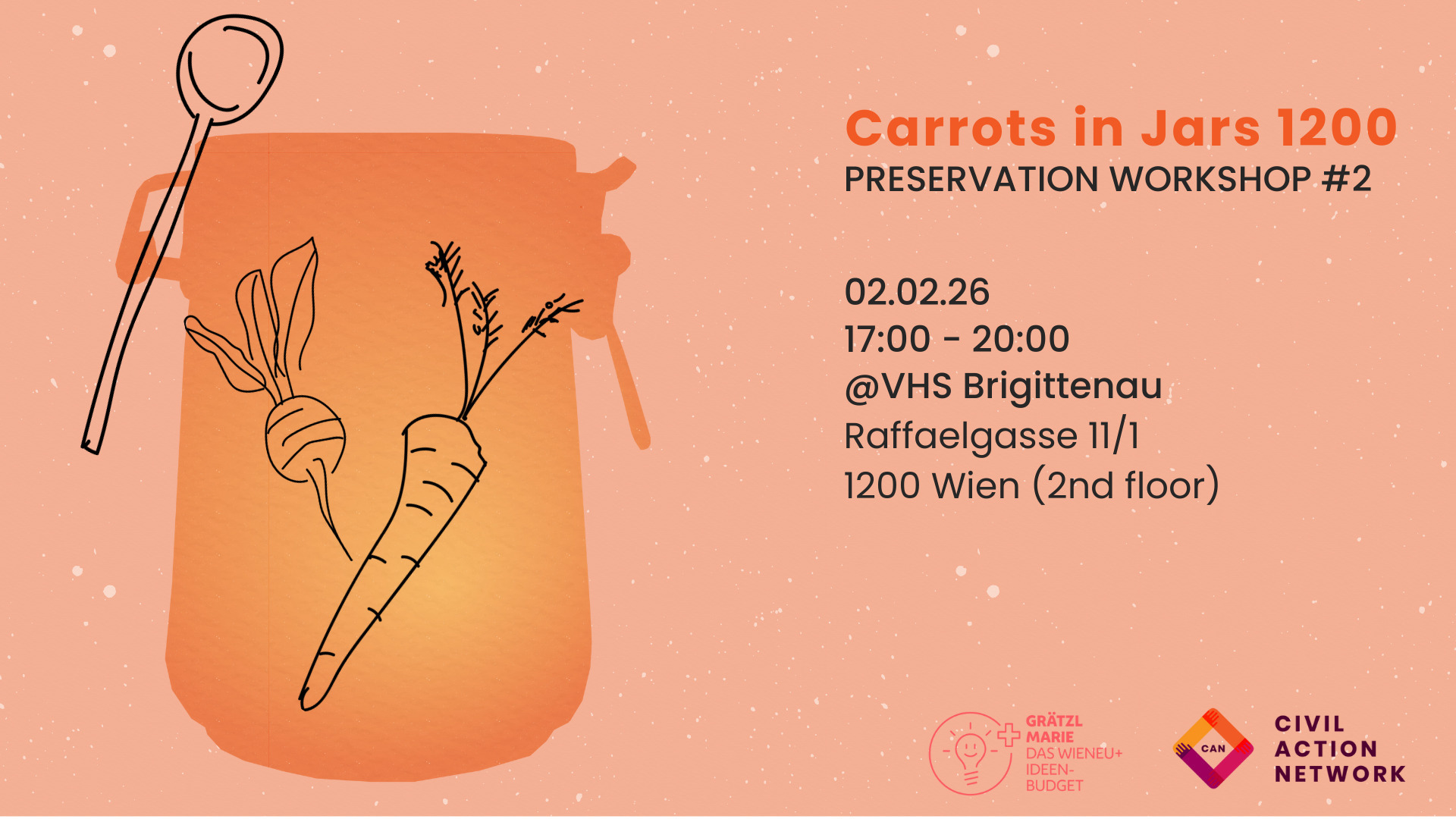 Carrots in Jars 1200
PRESERVATION WORKSHOP #2

02.02.26
17:00 - 20:00
@VHS Brigittenau
Raffaelgasse 11/1
1200 Wien (2nd floor)

GRÄTZL MARIE
DAS WIENEU+ IDEEN-BUDGET

CAN
CIVIL ACTION NETWORK